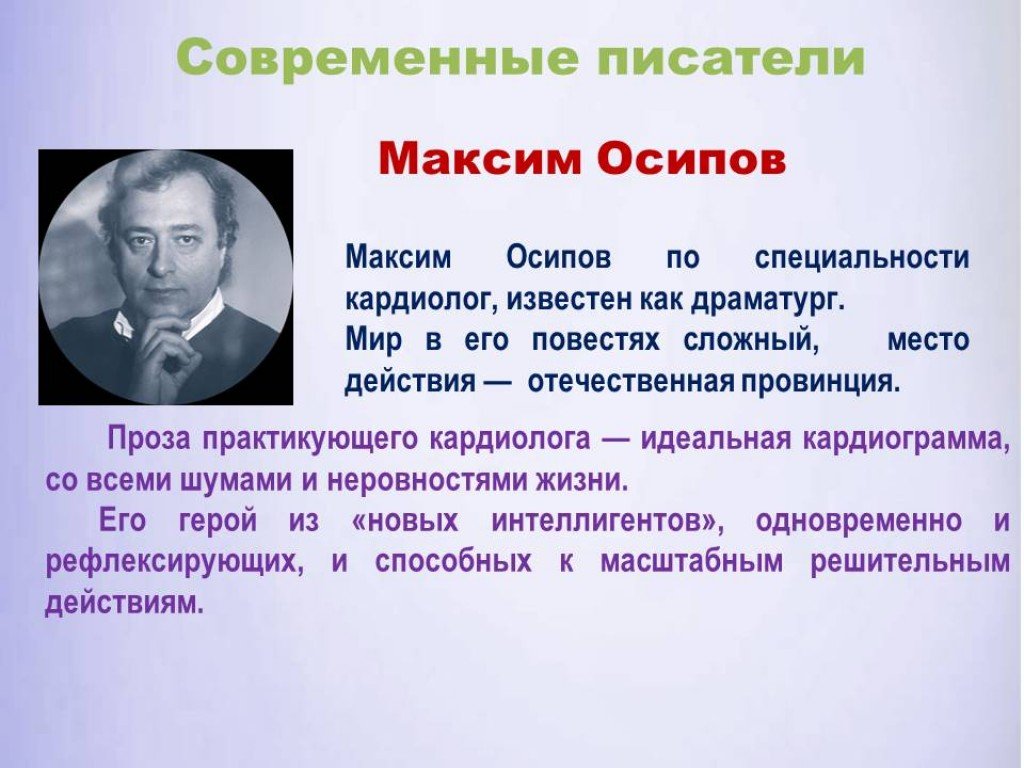 Современные писатели

Максим Осипов

Максим Осипов по специальности кардиолог, известен как драматург.
Мир в его повестях сложный, место действия — отечественная провинция.

Проза практикующего кардиолога — идеальная кардиограмма, со всеми шумами и неровностями жизни.

Его герой из «новых интеллигентов», одновременно и рефлексирующих, и способных к масштабным решительным действиям.